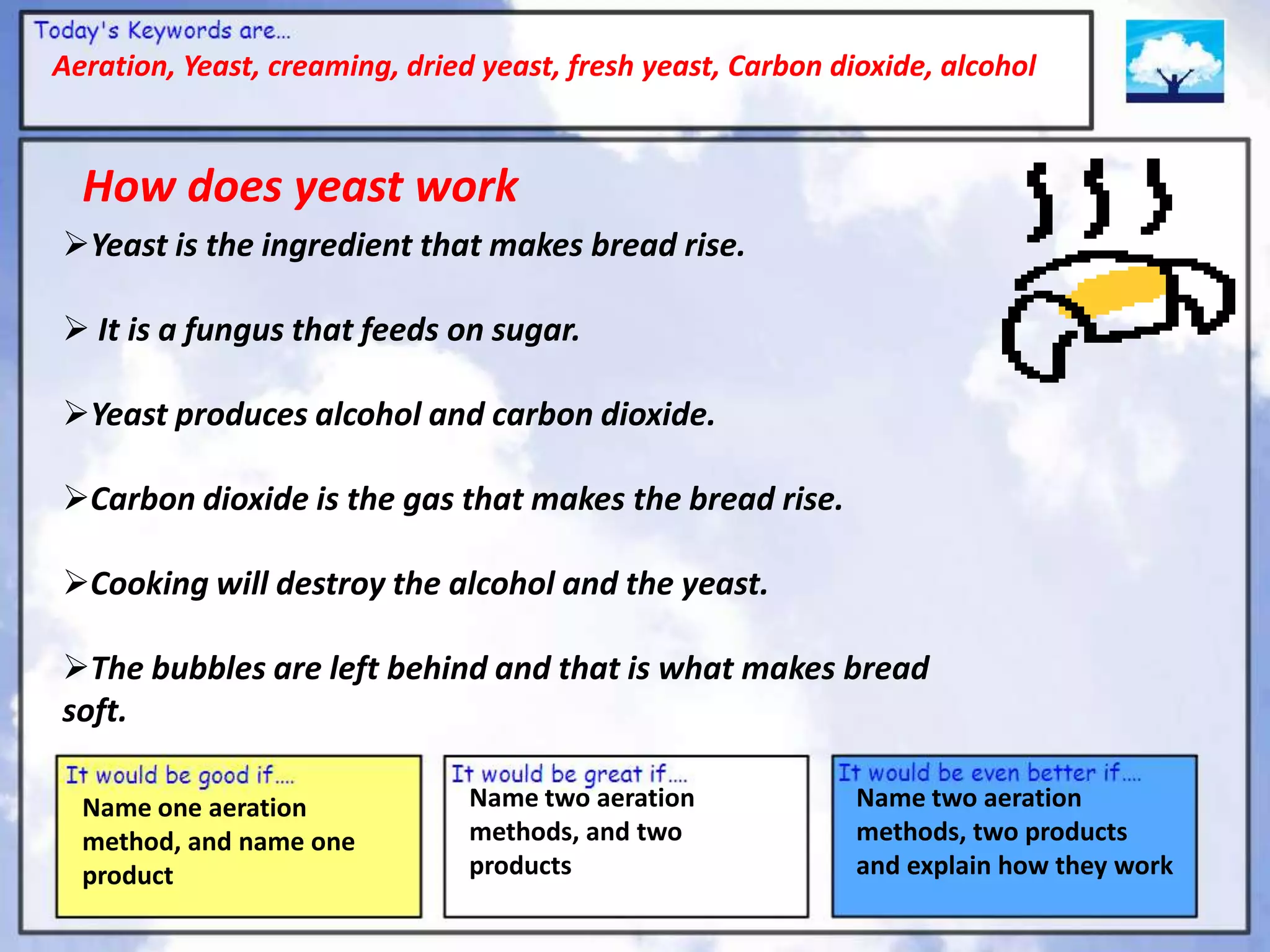 Today's Keywords are...
Aeration, Yeast, creaming, dried yeast, fresh yeast, Carbon dioxide, alcohol

How does yeast work

➢Yeast is the ingredient that makes bread rise.

➢ It is a fungus that feeds on sugar.

➢Yeast produces alcohol and carbon dioxide.

➢Carbon dioxide is the gas that makes the bread rise.

➢Cooking will destroy the alcohol and the yeast.

➢The bubbles are left behind and that is what makes bread soft.

It would be good if....
Name one aeration method, and name one product

It would be great if....
Name two aeration methods, and two products

It would be even better if....
Name two aeration methods, two products and explain how they work